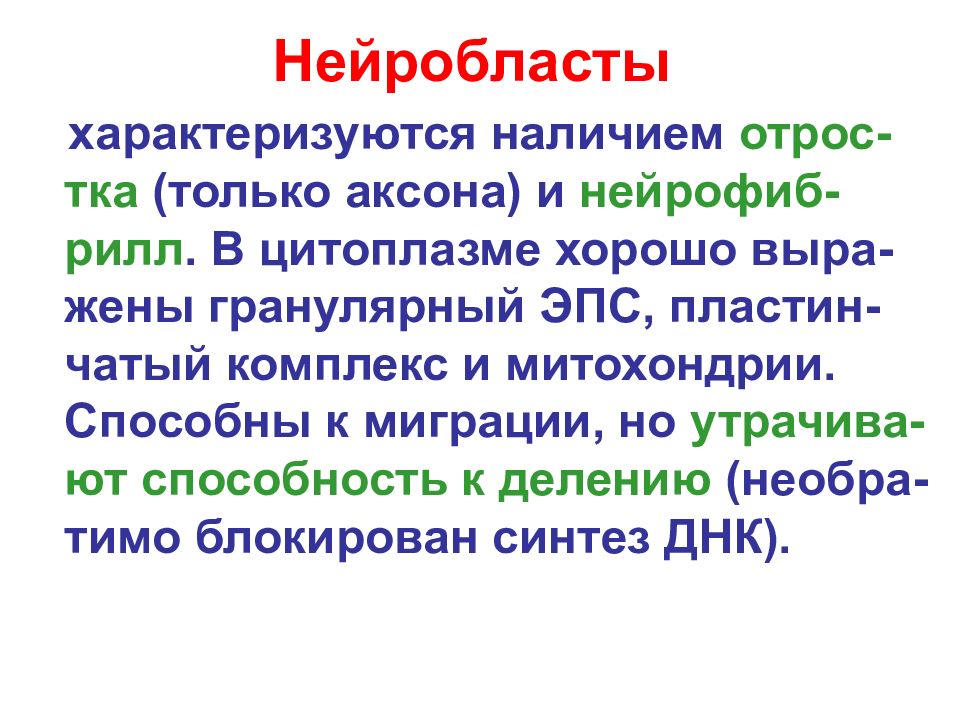 Нейробласты

характеризуются наличием отростка (только аксона) и нейрофибрилл. В цитоплазме хорошо выражены гранулярный ЭПС, пластинчатый комплекс и митохондрии. Способны к миграции, но утрачивают способность к делению (необратимо блокирован синтез ДНК).